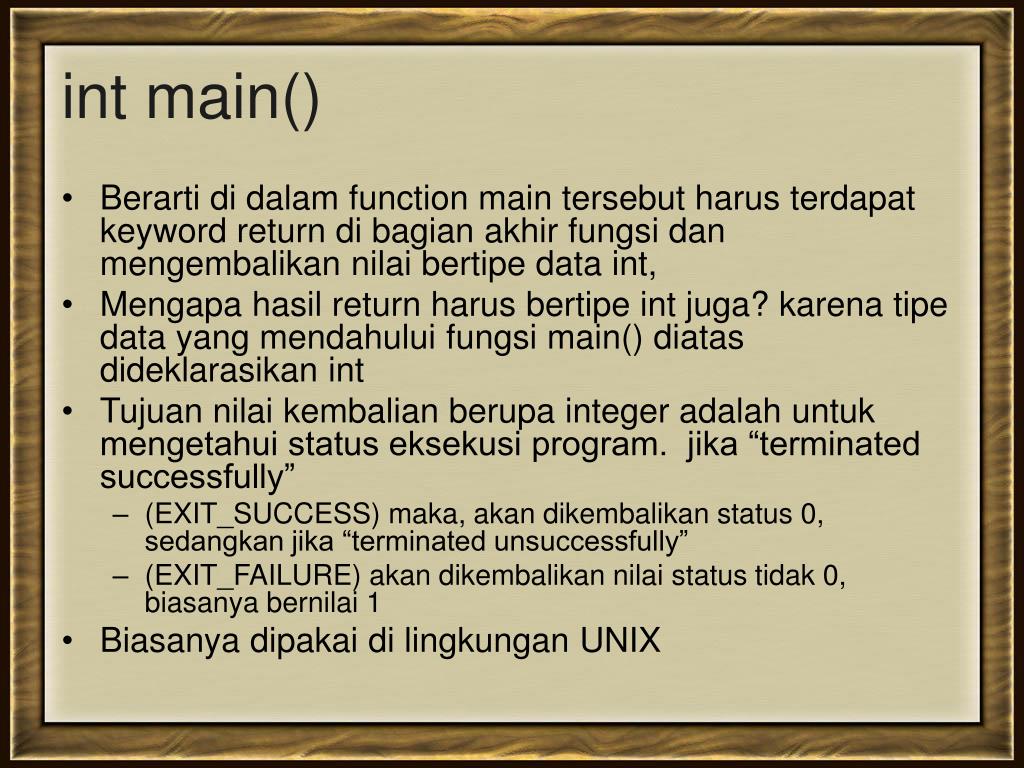 int main()

• Berarti di dalam function main tersebut harus terdapat keyword return di bagian akhir fungsi dan mengembalikan nilai bertipe data int,
• Mengapa hasil return harus bertipe int juga? karena tipe data yang mendahului fungsi main() diatas dideklarasikan int
• Tujuan nilai kembalian berupa integer adalah untuk mengetahui status eksekusi program. jika “terminated successfully”
– (EXIT_SUCCESS) maka, akan dikembalikan status 0, sedangkan jika “terminated unsuccessfully”
– (EXIT_FAILURE) akan dikembalikan nilai status tidak 0, biasanya bernilai 1
• Biasanya dipakai di lingkungan UNIX